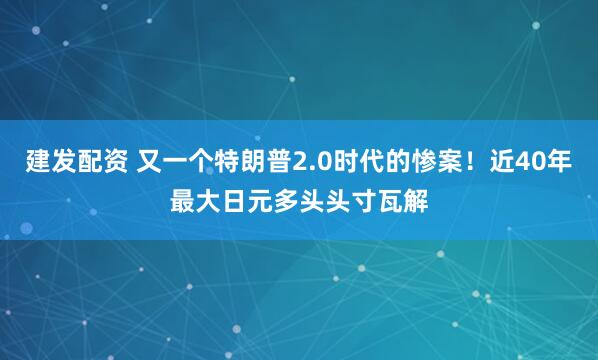 建发配资 又一个特朗普2.0时代的惨案！近40年最大日元多头头寸瓦解